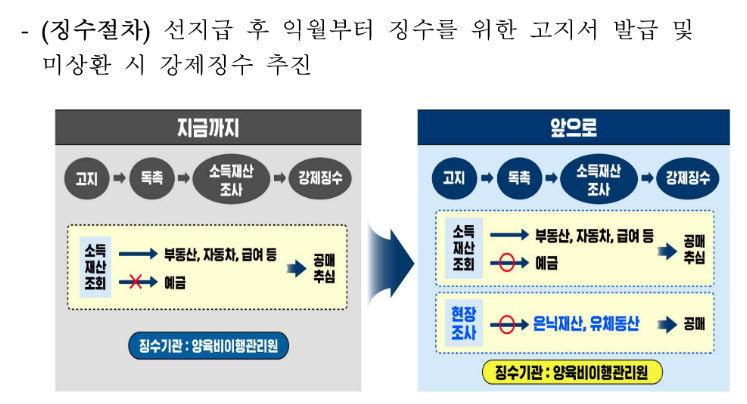 - (징수절차) 선지급 후 익월부터 징수를 위한 고지서 발급 및 미상환 시 강제징수 추진

지금까지

고지 독촉 소득재산 조사 강제징수

소득 재산 조회 부동산, 자동차, 급여 등 예금 공매 추심

징수기관 : 양육비이행관리원

앞으로

고지 독촉 소득재산 조사 강제징수

소득 재산 조회 부동산, 자동차, 급여 등 예금 공매 추심

현장 조사 은닉재산, 유체동산 공매

징수기관 : 양육비이행관리원